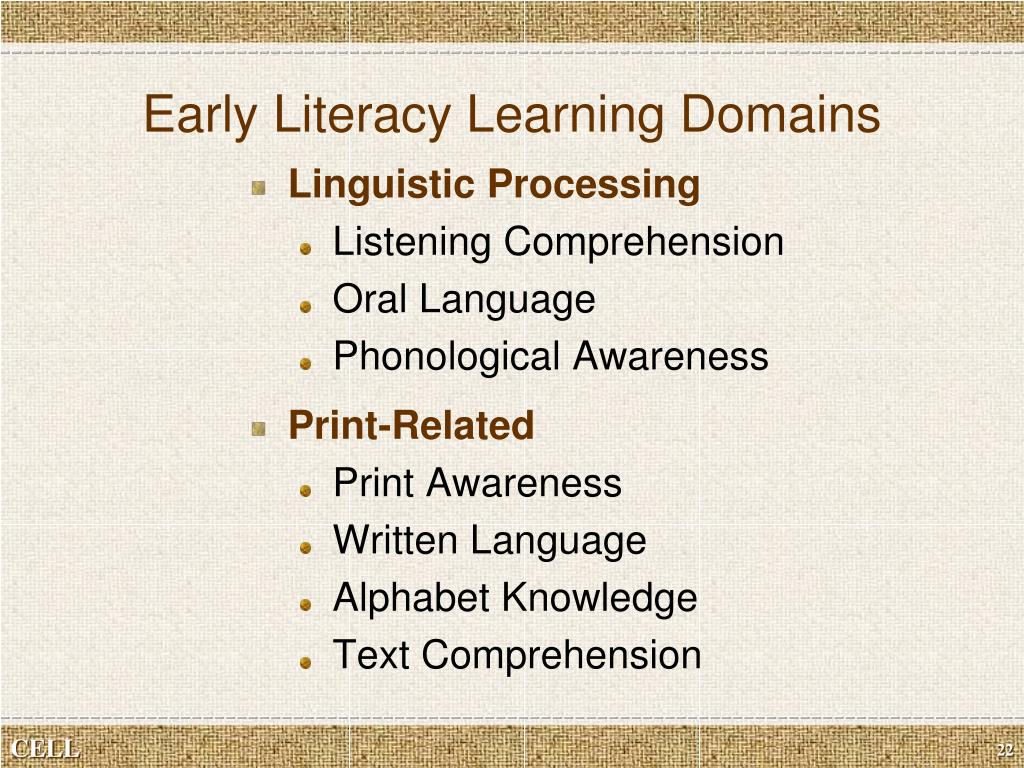 Early Literacy Learning Domains

Linguistic Processing

Listening Comprehension

Oral Language

Phonological Awareness

Print-Related

Print Awareness

Written Language

Alphabet Knowledge

Text Comprehension

CELL

22